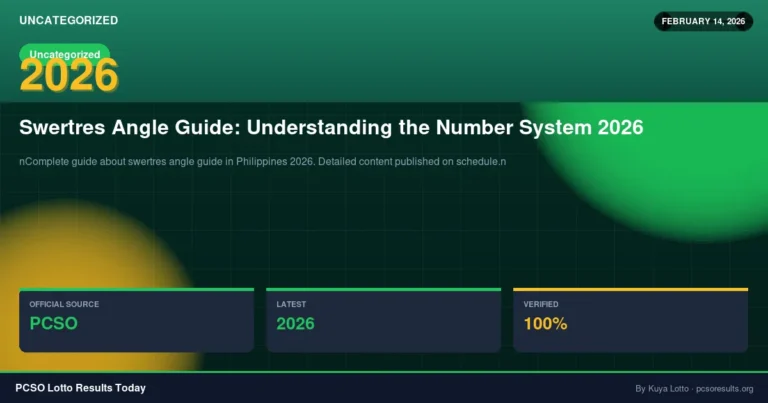 UNCATEGORIZED

FEBRUARY 14, 2026

Uncategorized
2026

Swertres Angle Guide: Understanding the Number System 2026

nComplete guide about swertres angle guide in Philippines 2026. Detailed content published on schedule.n

OFFICIAL SOURCE
PCSO

LATEST
2026

VERIFIED
100%

PCSO Lotto Results Today

By Kuya Lotto · pcsoresults.org